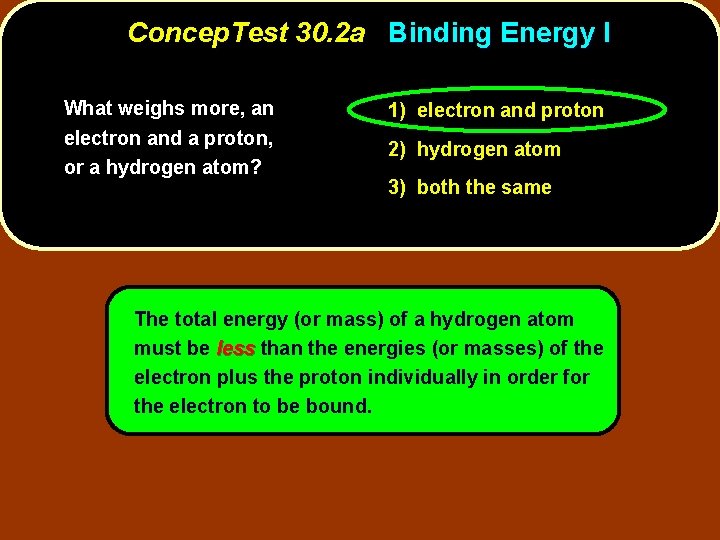 ConcepTest 30.2a Binding Energy I

What weighs more, an electron and a proton, or a hydrogen atom?

1) electron and proton

2) hydrogen atom

3) both the same

The total energy (or mass) of a hydrogen atom must be less than the energies (or masses) of the electron plus the proton individually in order for the electron to be bound.